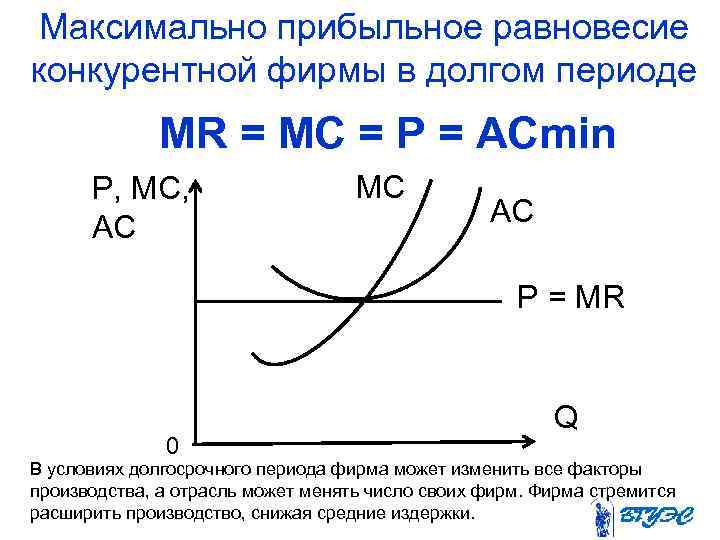 Максимально прибыльное равновесие конкурентной фирмы в долгом периоде

MR = MC = P = ACmin

P, MC, AC

MC

AC

P = MR

Q

0

В условиях долгосрочного периода фирма может изменить все факторы производства, а отрасль может менять число своих фирм. Фирма стремится расширить производство, снижая средние издержки.

ВГУЭС